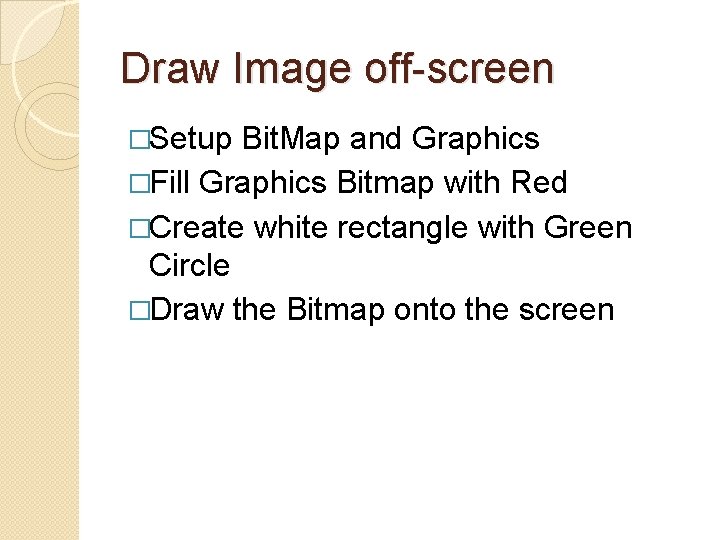 Draw Image off-screen

□Setup BitMap and Graphics

□Fill Graphics Bitmap with Red

□Create white rectangle with Green Circle

□Draw the Bitmap onto the screen